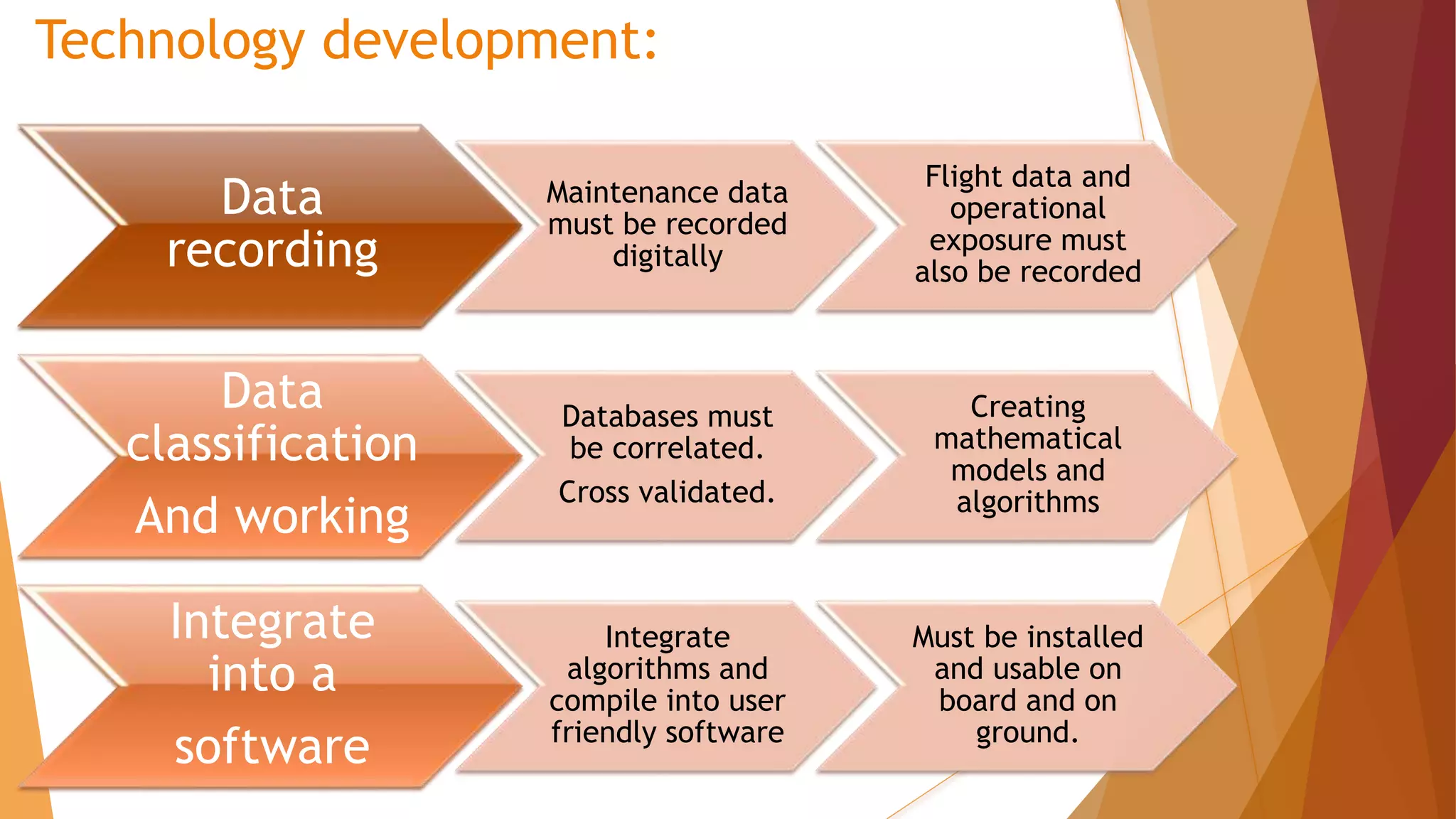 Technology development:

Data recording

Maintenance data must be recorded digitally

Flight data and operational exposure must also be recorded

Data classification

And working

Databases must be correlated.

Cross validated.

Creating mathematical models and algorithms

Integrate into a

software

Integrate algorithms and compile into user friendly software

Must be installed and usable on board and on ground.